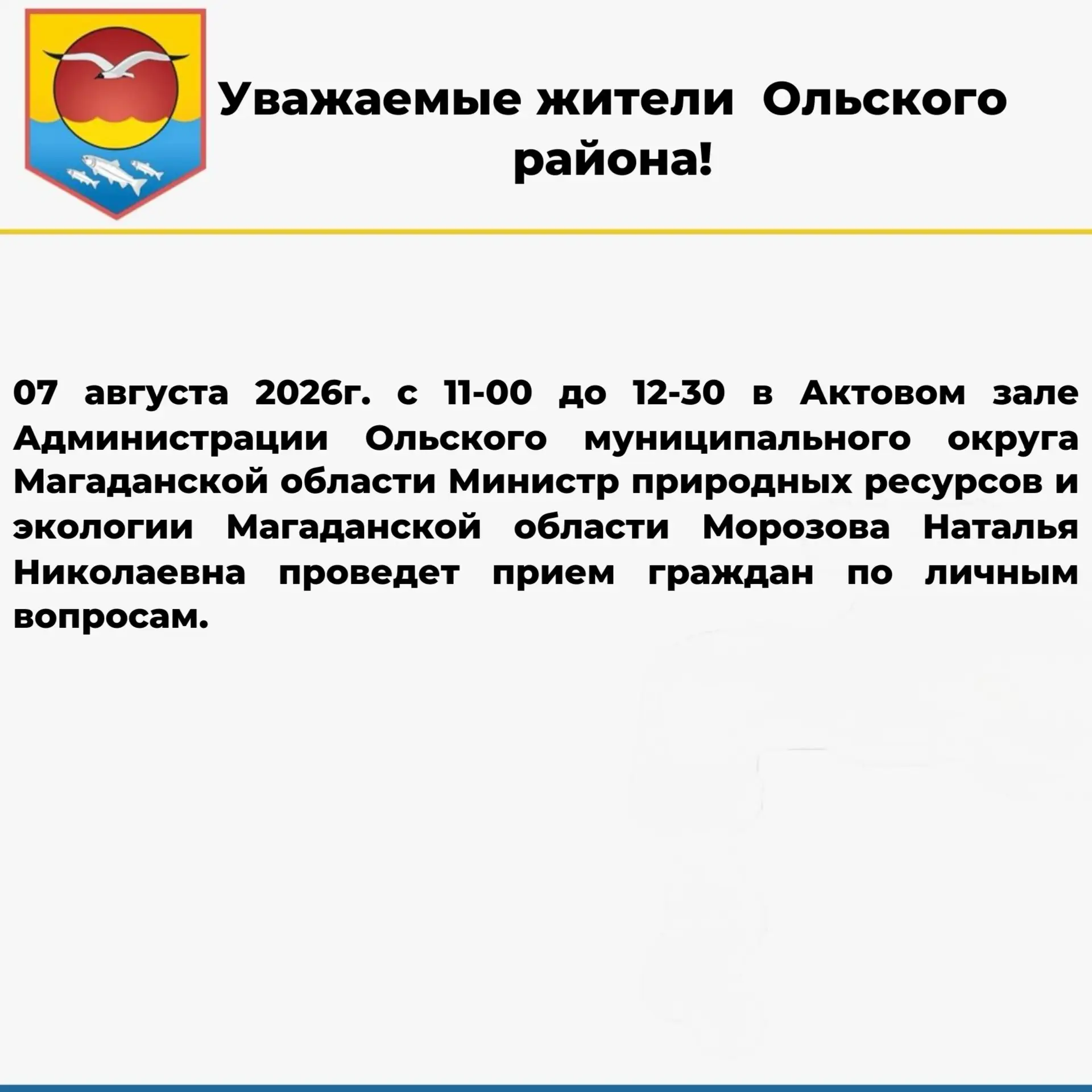 Уважаемые жители Ольского района!

07 августа 2026г. с 11-00 до 12-30 в Актовом зале Администрации Ольского муниципального округа Магаданской области Министр природных ресурсов и экологии Магаданской области Морозова Наталья Николаевна проведет прием граждан по личным вопросам.